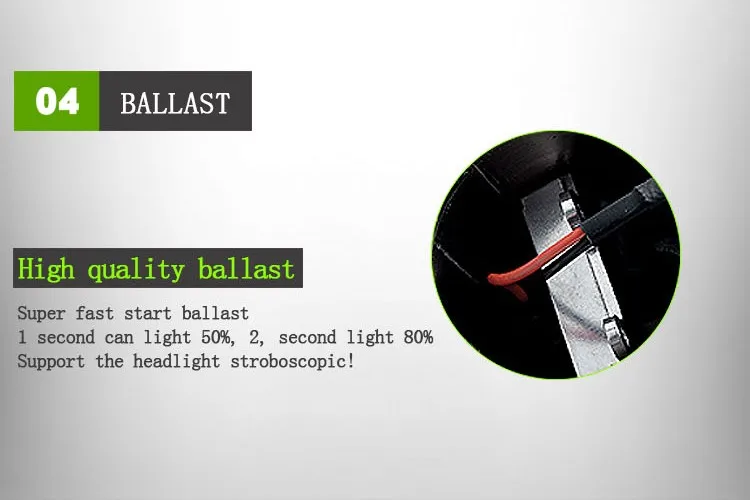 04 BALLAST

High quality ballast

Super fast start ballast
1 second can light 50%, 2, second light 80%
Support the headlight stroboscopic!